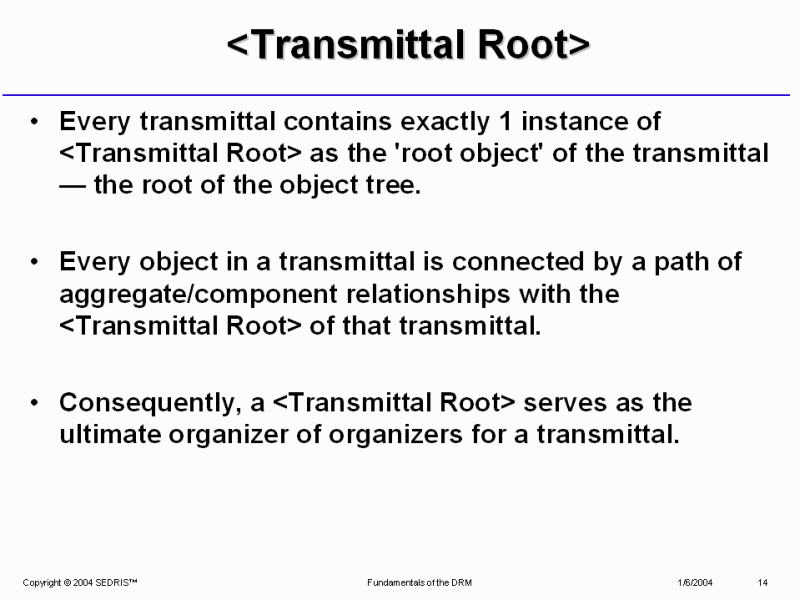 <Transmittal Root>

• Every transmittal contains exactly 1 instance of <Transmittal Root> as the 'root object' of the transmittal — the root of the object tree.

• Every object in a transmittal is connected by a path of aggregate/component relationships with the <Transmittal Root> of that transmittal.

• Consequently, a <Transmittal Root> serves as the ultimate organizer of organizers for a transmittal.

Copyright © 2004 SEDRIS™ Fundamentals of the DRM 1/6/2004 14